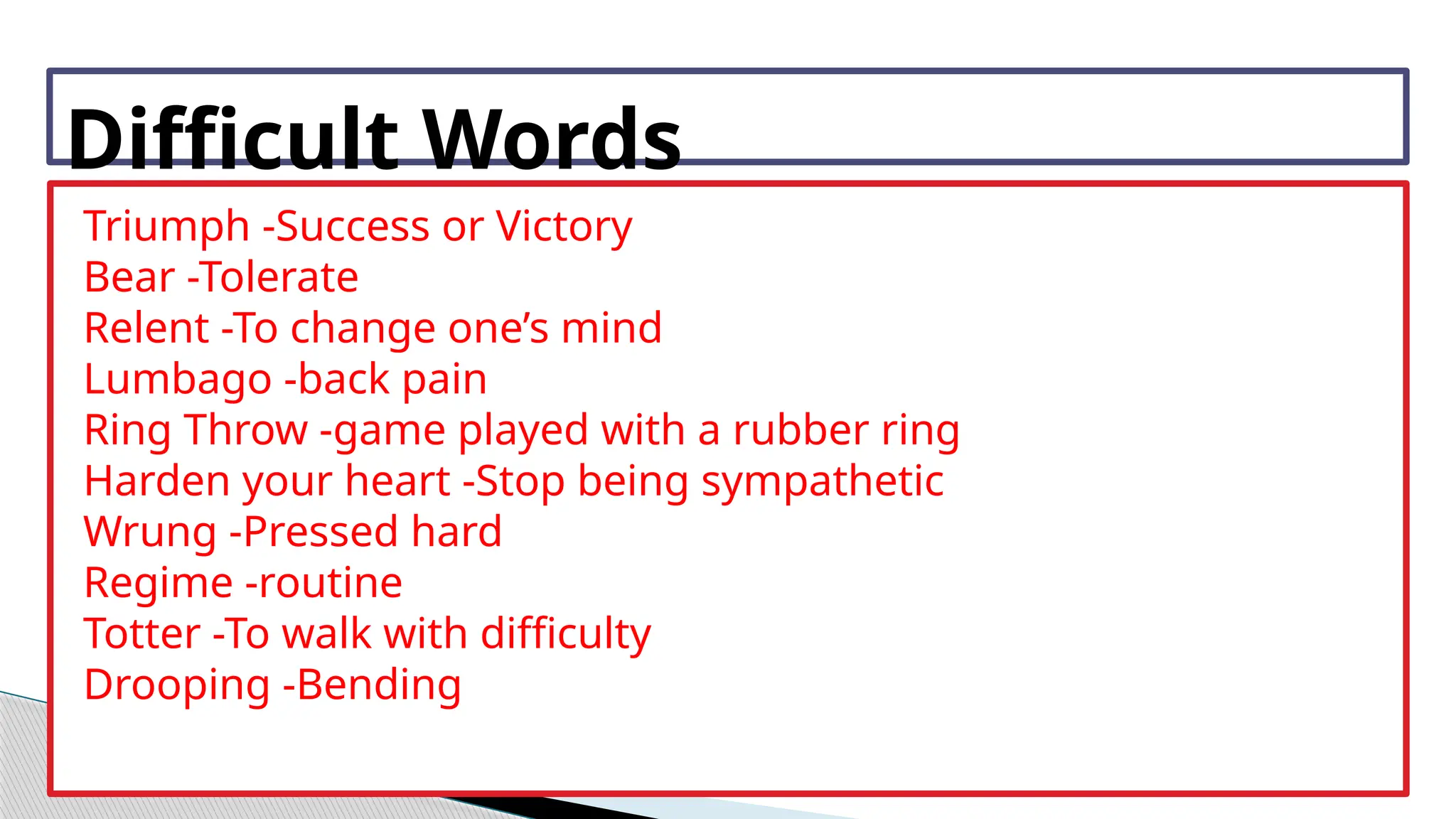 Difficult Words

Triumph -Success or Victory
Bear -Tolerate
Relent -To change one's mind
Lumbago -back pain
Ring Throw -game played with a rubber ring
Harden your heart -Stop being sympathetic
Wrung -Pressed hard
Regime -routine
Totter -To walk with difficulty
Drooping -Bending